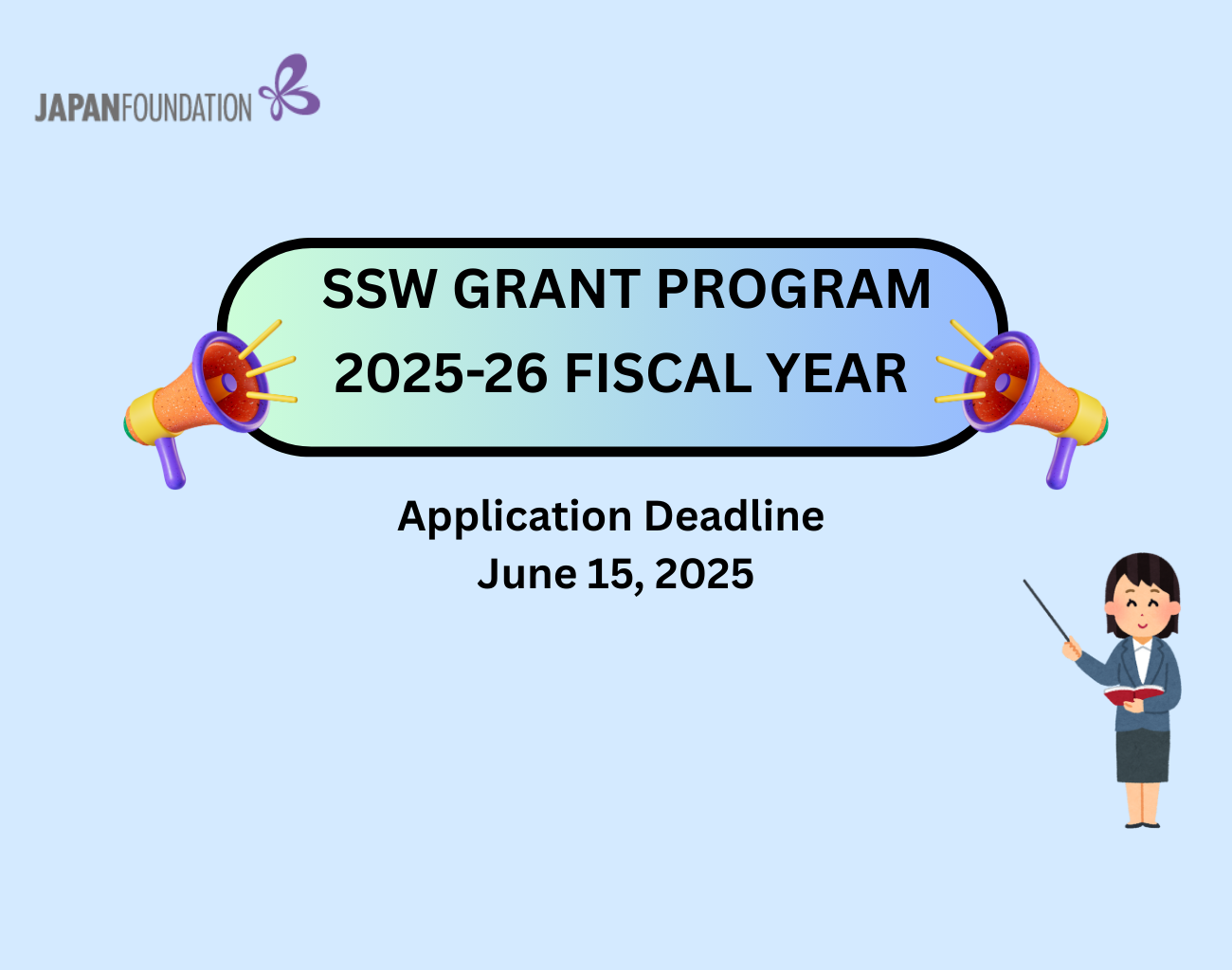 JAPANFOUNDATION

SSW GRANT PROGRAM
2025-26 FISCAL YEAR

Application Deadline
June 15, 2025